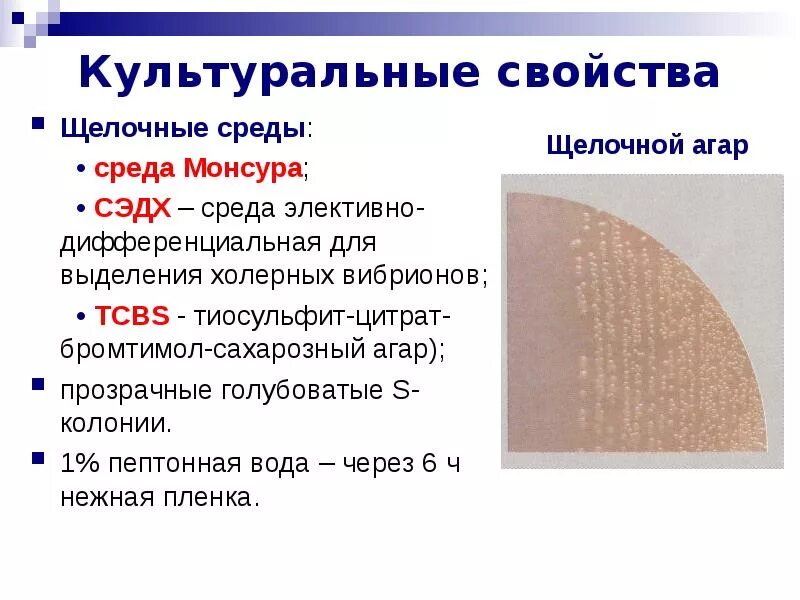 Культуральные свойства

Щелочные среды:

• среда Монсура;

• СЭДХ – среда элективно-дифференциальная для выделения холерных вибрионов;

• TCBS - тиосульфит-цитрат-бромтимол-сахарозный агар);

прозрачные голубоватые S-колонии.

1% пептонная вода – через 6 ч нежная пленка.

Щелочной агар